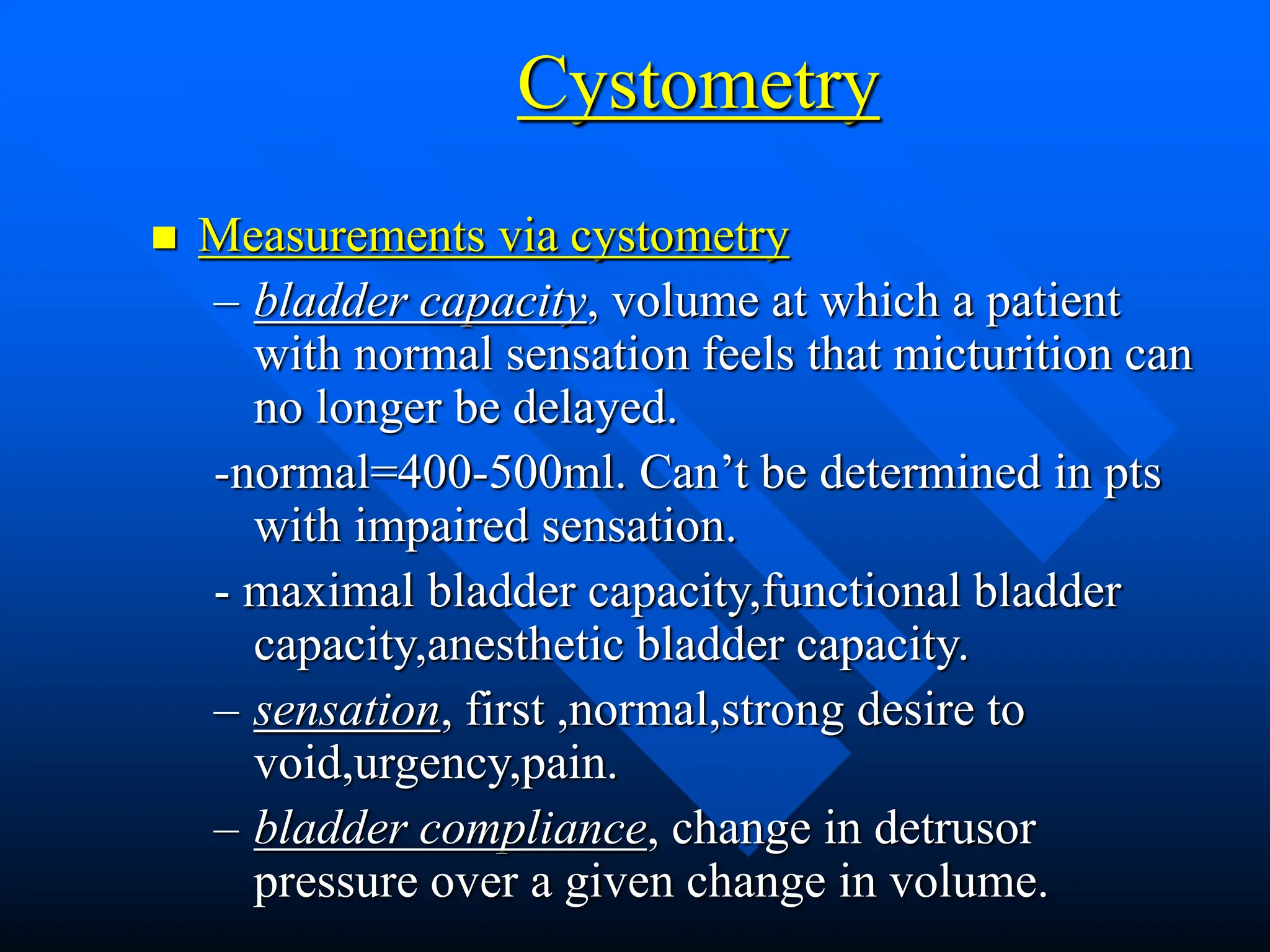 Cystometry

■ Measurements via cystometry

– bladder capacity, volume at which a patient with normal sensation feels that micturition can no longer be delayed.

-normal=400-500ml. Can’t be determined in pts with impaired sensation.

- maximal bladder capacity,functional bladder capacity,anesthetic bladder capacity.

– sensation, first ,normal,strong desire to void,urgency,pain.

– bladder compliance, change in detrusor pressure over a given change in volume.